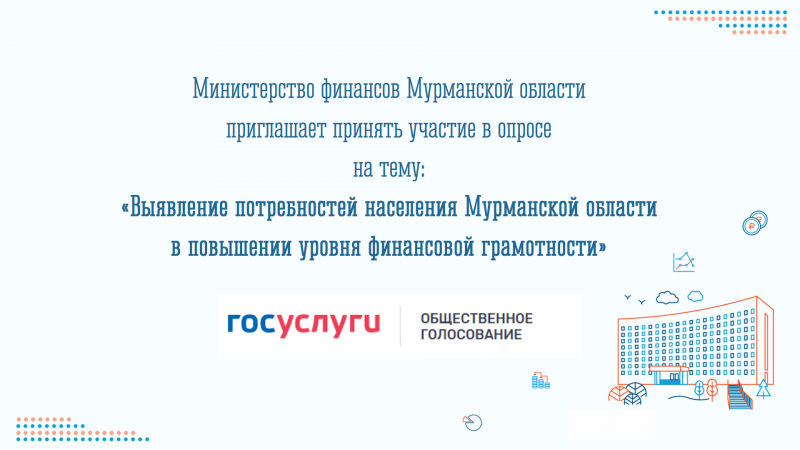 Министерство финансов Мурманской области приглашает принять участие в опросе на тему:
«Выявление потребностей населения Мурманской области в повышении уровня финансовой грамотности»

госуслуги

ОБЩЕСТВЕННОЕ ГОЛОСОВАНИЕ